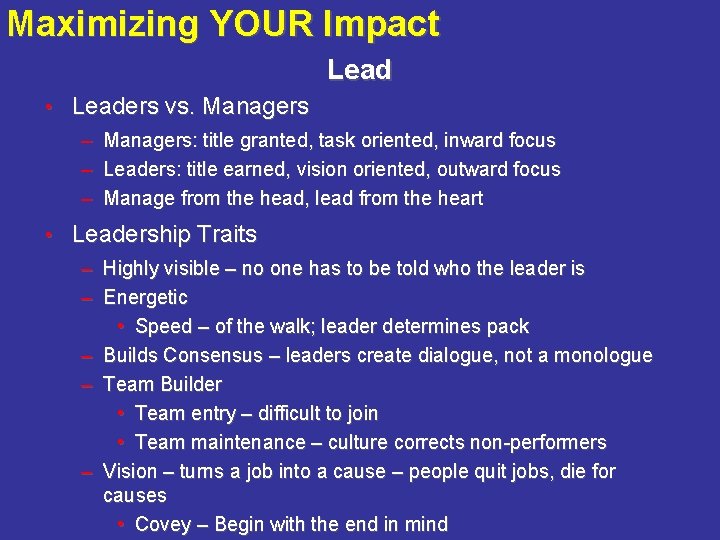 Maximizing YOUR Impact

Lead

• Leaders vs. Managers
– Managers: title granted, task oriented, inward focus
– Leaders: title earned, vision oriented, outward focus
– Manage from the head, lead from the heart

• Leadership Traits
– Highly visible – no one has to be told who the leader is
– Energetic
• Speed – of the walk; leader determines pack
– Builds Consensus – leaders create dialogue, not a monologue
– Team Builder
• Team entry – difficult to join
• Team maintenance – culture corrects non-performers
– Vision – turns a job into a cause – people quit jobs, die for causes
• Covey – Begin with the end in mind